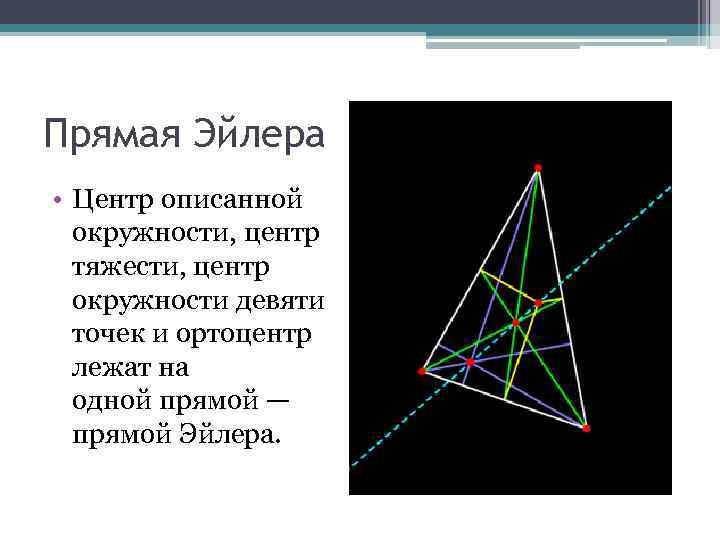 Прямая Эйлера

• Центр описанной окружности, центр тяжести, центр окружности девяти точек и ортоцентр лежат на одной прямой — прямой Эйлера.